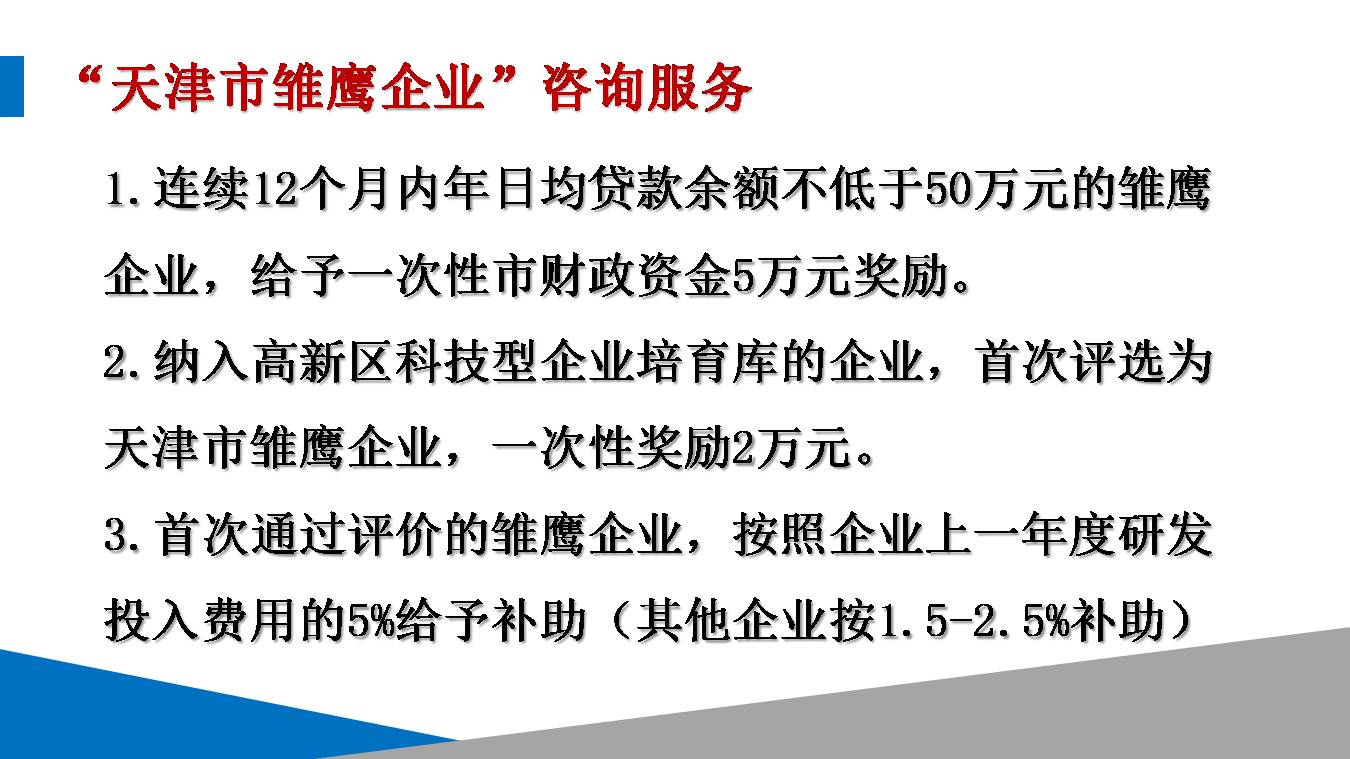 “天津市雏鹰企业”咨询服务

1.连续12个月内年日均贷款余额不低于50万元的雏鹰企业，给予一次性市财政资金5万元奖励。

2.纳入高新区科技型企业培育库的企业，首次评选为天津市雏鹰企业，一次性奖励2万元。

3.首次通过评价的雏鹰企业，按照企业上一年度研发投入费用的5%给予补助（其他企业按1.5-2.5%补助）